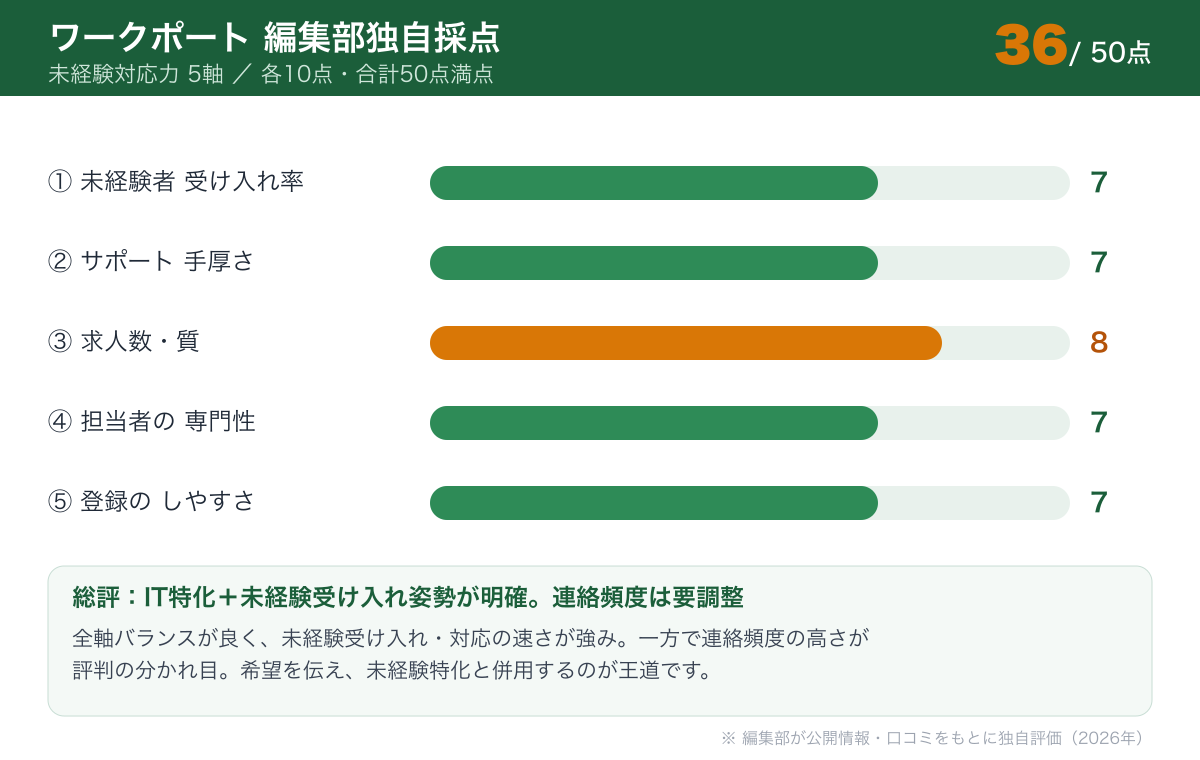 ワークポート 編集部独自採点
未経験対応力 5軸 ／ 各10点・合計50点満点

36/ 50点

① 未経験者 受け入れ率 7
② サポート 手厚さ 7
③ 求人数・質 8
④ 担当者の 専門性 7
⑤ 登録の しやすさ 7

総評：IT特化＋未経験受け入れ姿勢が明確。連絡頻度は要調整
全軸バランスが良く、未経験受け入れ・対応の速さが強み。一方で連絡頻度の高さが評判の分かれ目。希望を伝え、未経験特化と併用するのが王道です。

※ 編集部が公開情報・口コミをもとに独自評価（2026年）